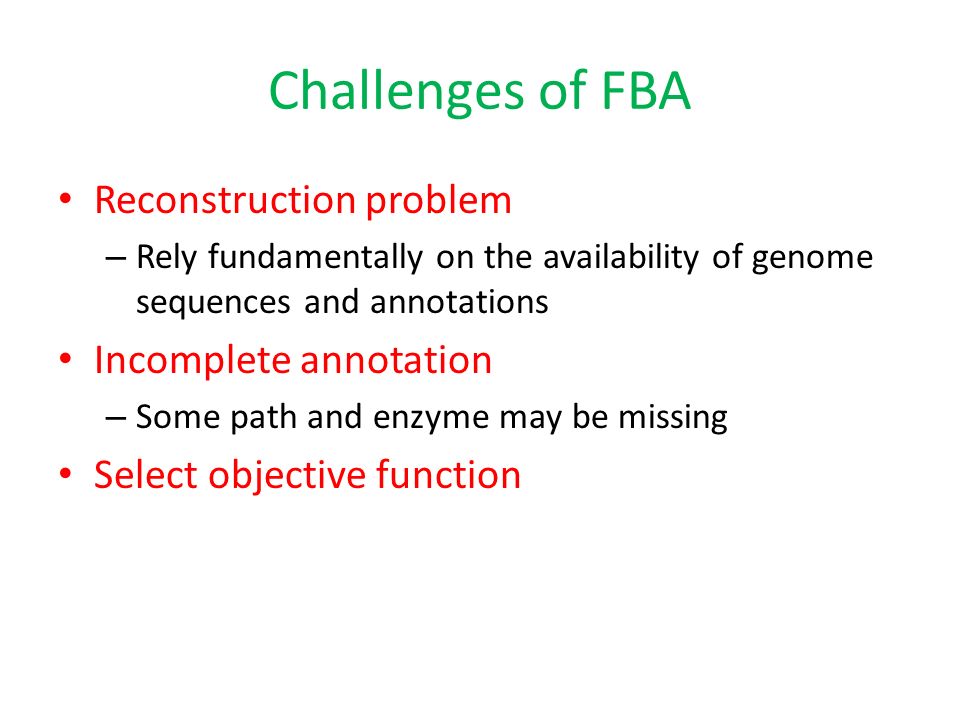 Challenges of FBA

• Reconstruction problem
  – Rely fundamentally on the availability of genome sequences and annotations
• Incomplete annotation
  – Some path and enzyme may be missing
• Select objective function